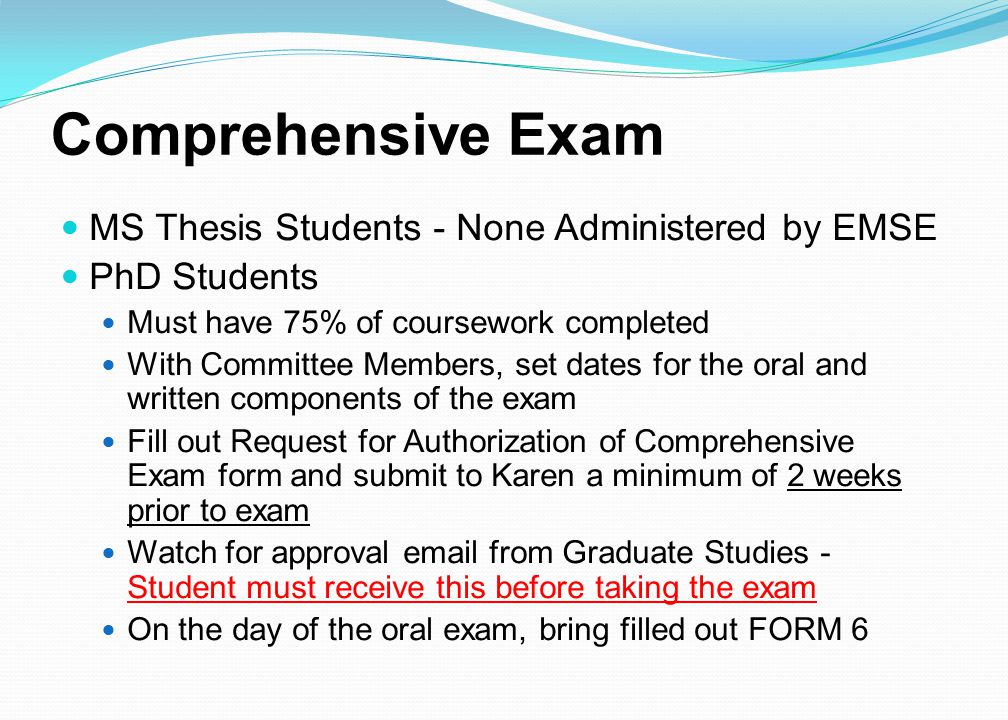 Comprehensive Exam

- MS Thesis Students - None Administered by EMSE
- PhD Students
  - Must have 75% of coursework completed
  - With Committee Members, set dates for the oral and written components of the exam
  - Fill out Request for Authorization of Comprehensive Exam form and submit to Karen a minimum of 2 weeks prior to exam
  - Watch for approval email from Graduate Studies - Student must receive this before taking the exam
  - On the day of the oral exam, bring filled out FORM 6